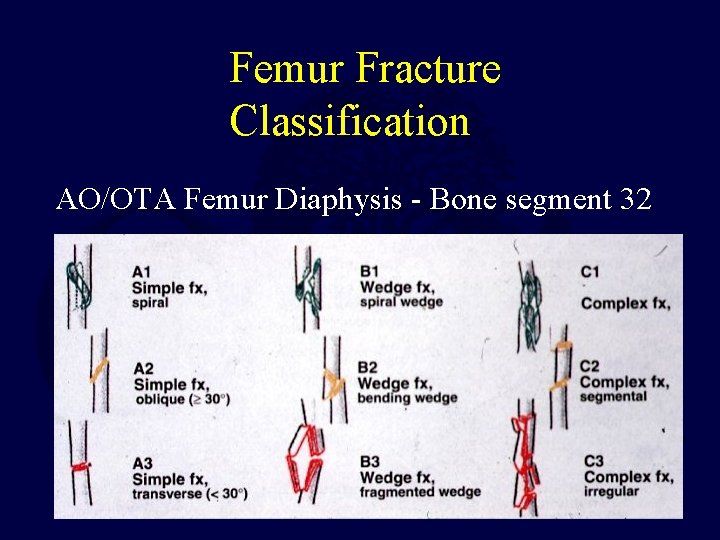 Femur Fracture Classification

AO/OTA Femur Diaphysis - Bone segment 32

A1
Simple fx,
spiral

A2
Simple fx,
oblique ($\geq 30°$)

A3
Simple fx,
transverse ($< 30°$)

B1
Wedge fx,
spiral wedge

B2
Wedge fx,
bending wedge

B3
Wedge fx,
fragmented wedge

C1
Complex fx,

C2
Complex fx,
segmental

C3
Complex fx,
irregular